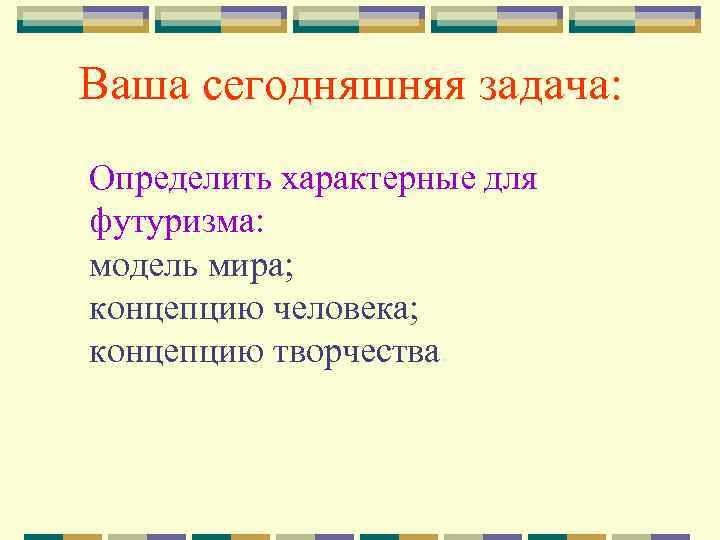 Ваша сегодняшняя задача:

Определить характерные для футуризма:
модель мира;
концепцию человека;
концепцию творчества